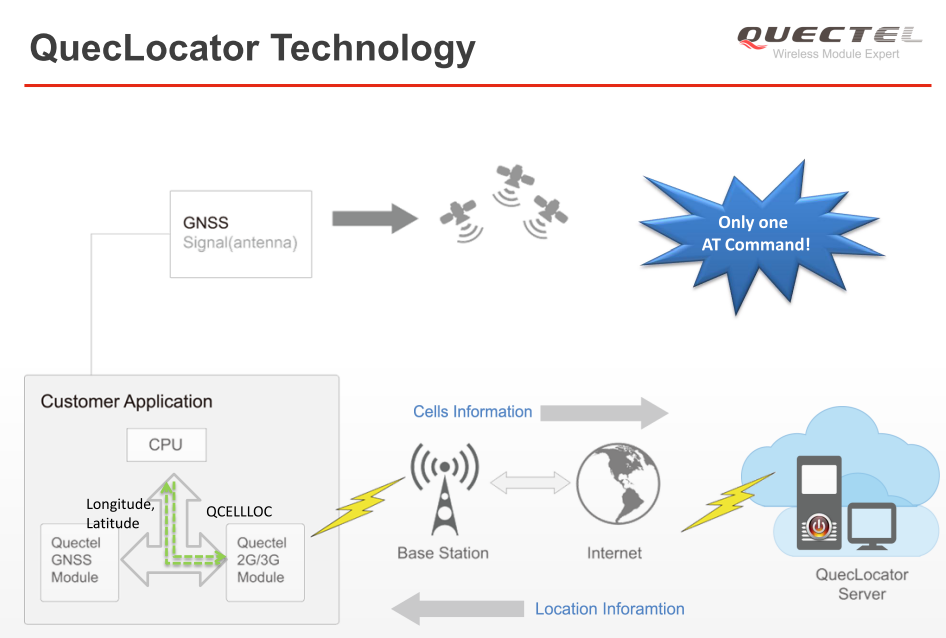 QuecLocator Technology

QUECTEL
Wireless Module Expert

GNSS
Signal(antenna)

Only one
AT Command!

Customer Application

CPU

Longitude,
Latitude

QCELLLOC

Quectel
GNSS
Module

Quectel
2G/3G
Module

Cells Information

Base Station

Internet

QuecLocator
Server

Location Inforamtion